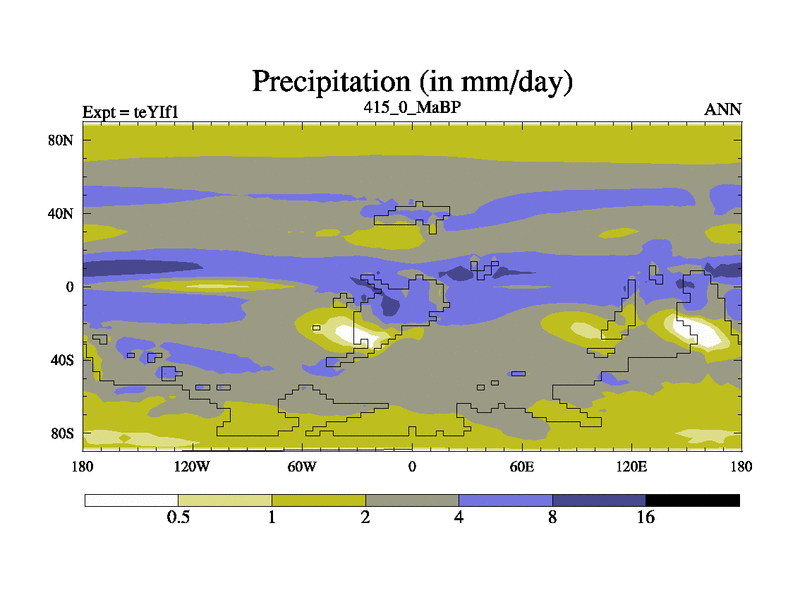 Precipitation (in mm/day)

Expt = teYIf1
415_0_MaBP
ANN

80N
40N
0
40S
80S

180
120W
60W
0
60E
120E
180

0.5
1
2
4
8
16